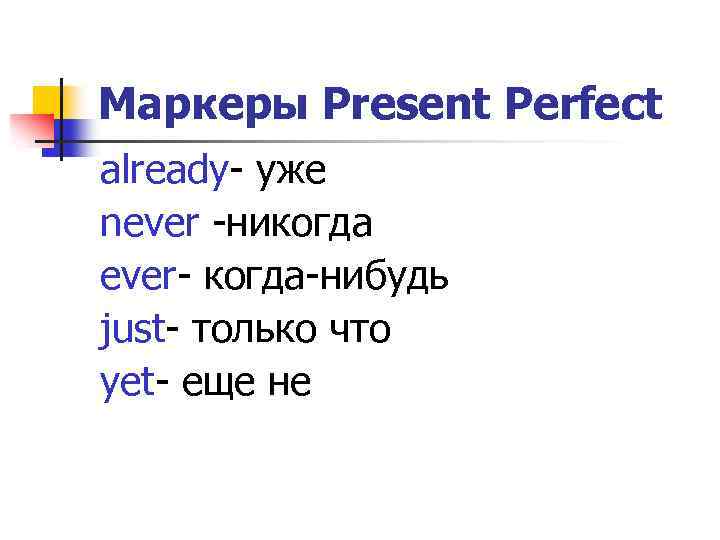 Маркеры Present Perfect

already- уже
never -никогда
ever- когда-нибудь
just- только что
yet- еще не